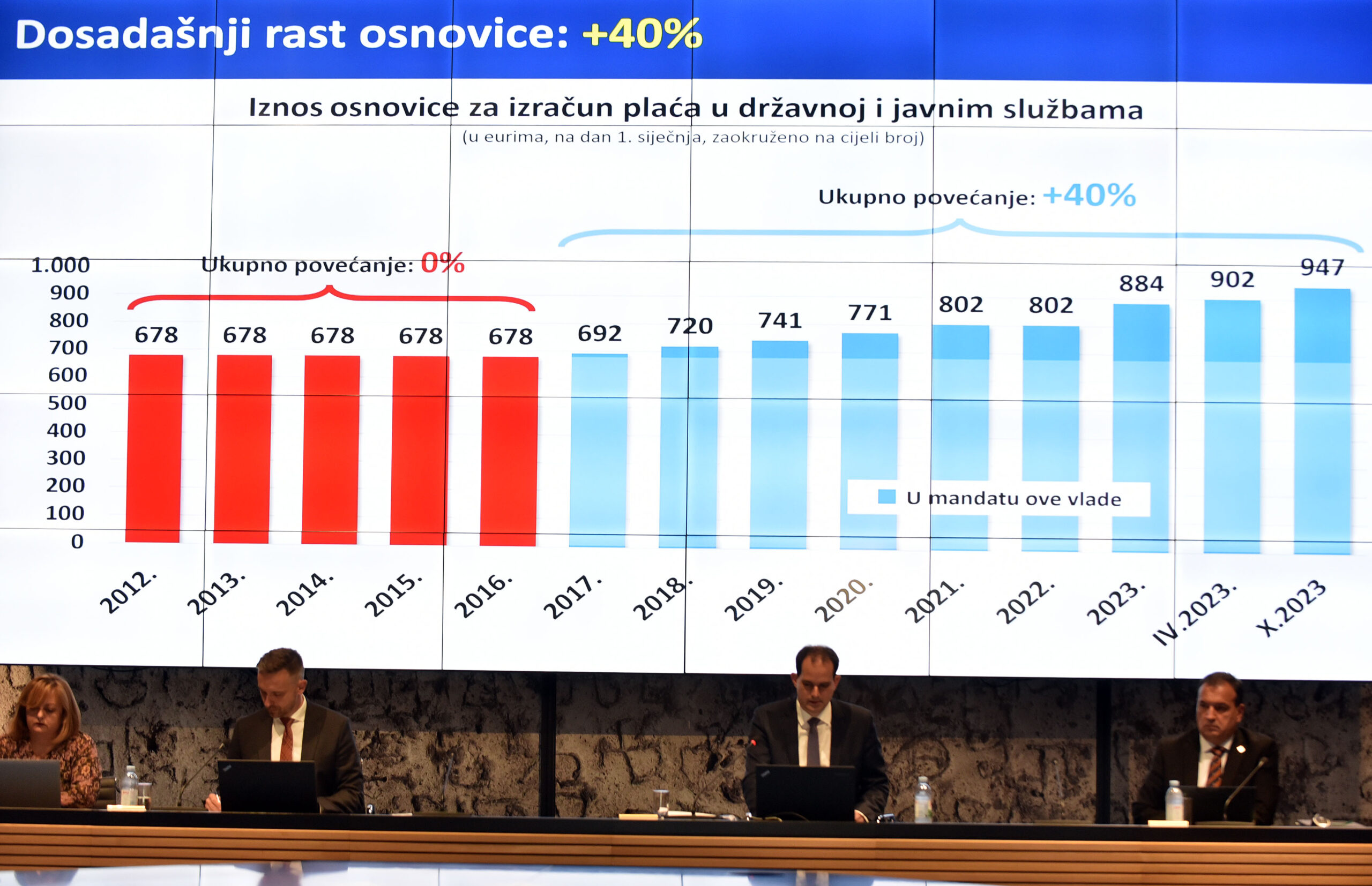 Dosadašnji rast osnovice: +40%

Iznos osnovice za izračun plaća u državnoj i javnim službama
(u eurima, na dan 1. siječnja, zaokruženo na cijeli broj)

Ukupno povećanje: +40%

Ukupno povećanje: 0%

1.000
900
800
700
600
500
400
300
200
100
0

678 678 678 678 678 692 720 741 771 802 802 884 902 947

U mandatu ove vlade

2012. 2013. 2014. 2015. 2016. 2017. 2018. 2019. 2020. 2021. 2022. 2023. IV.2023. X.2023